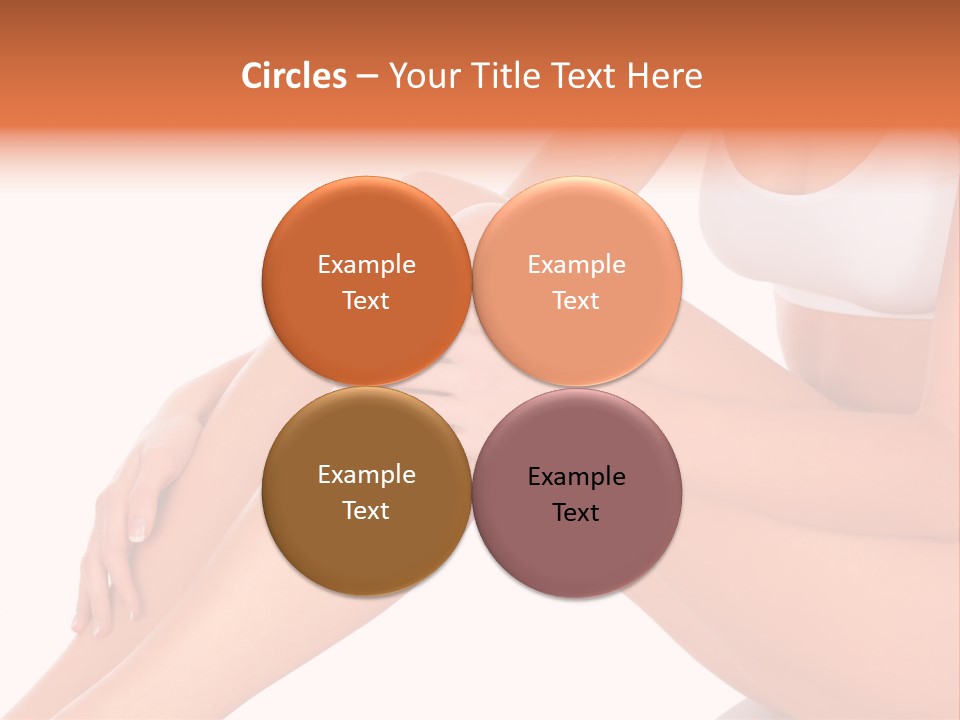 Circles – Your Title Text Here

Example Text

Example Text

Example Text

Example Text